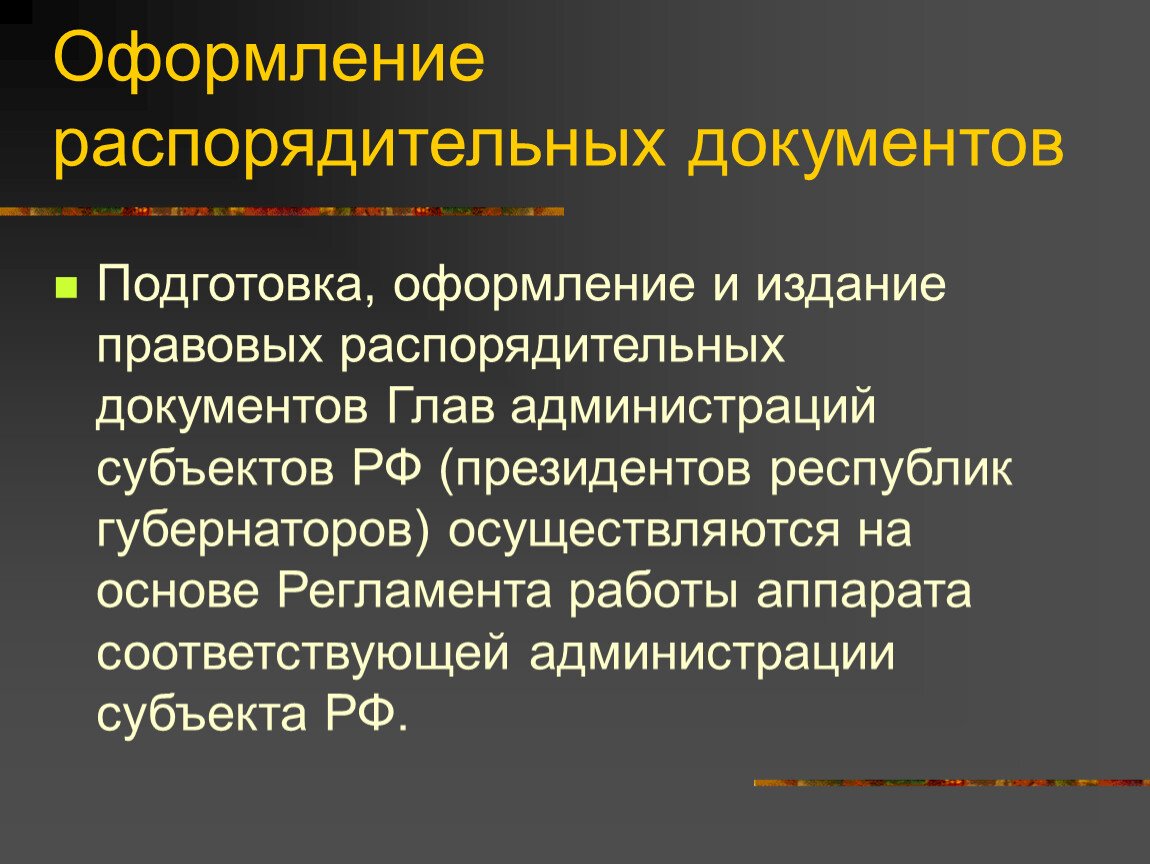 Оформление распорядительных документов

Подготовка, оформление и издание правовых распорядительных документов Глав администраций субъектов РФ (президентов республик губернаторов) осуществляются на основе Регламента работы аппарата соответствующей администрации субъекта РФ.